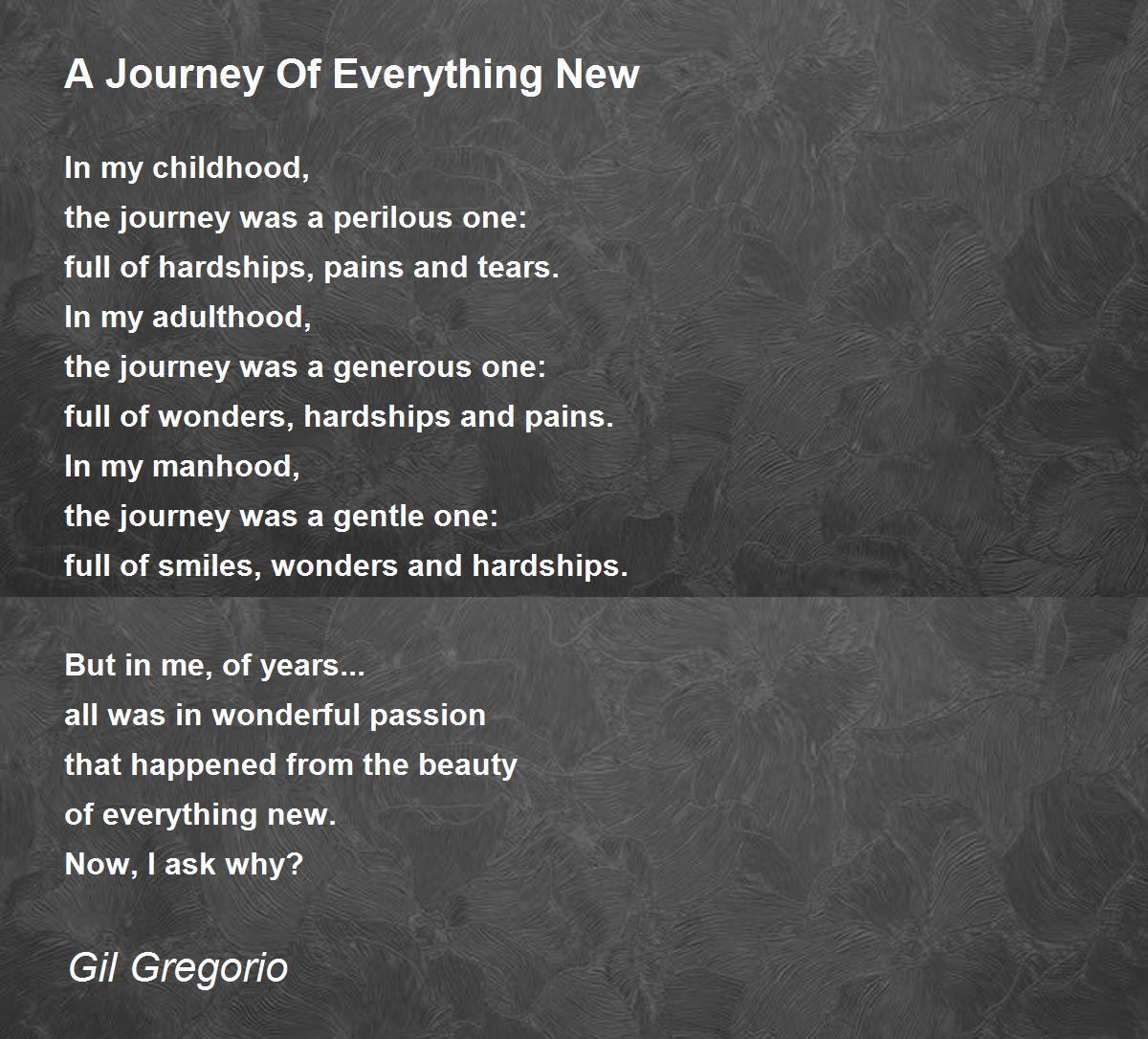 A Journey Of Everything New

In my childhood,
the journey was a perilous one:
full of hardships, pains and tears.
In my adulthood,
the journey was a generous one:
full of wonders, hardships and pains.
In my manhood,
the journey was a gentle one:
full of smiles, wonders and hardships.

But in me, of years...
all was in wonderful passion
that happened from the beauty
of everything new.
Now, I ask why?

Gil Gregorio